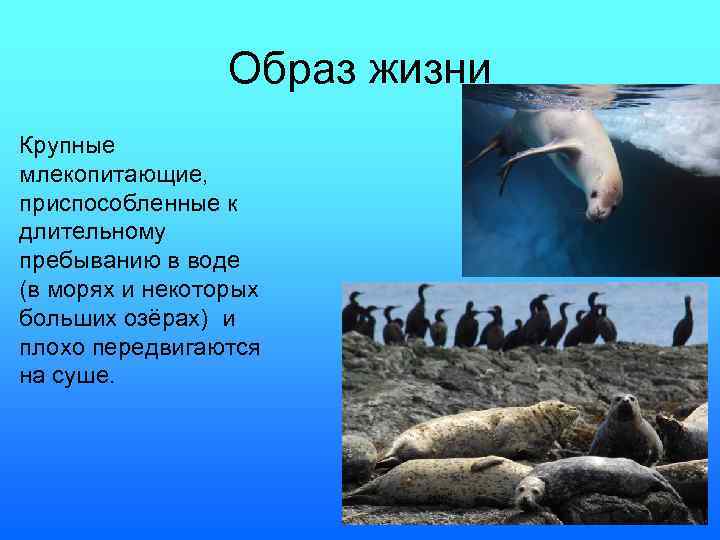 Образ жизни

Крупные млекопитающие, приспособленные к длительному пребыванию в воде (в морях и некоторых больших озёрах) и плохо передвигаются на суше.